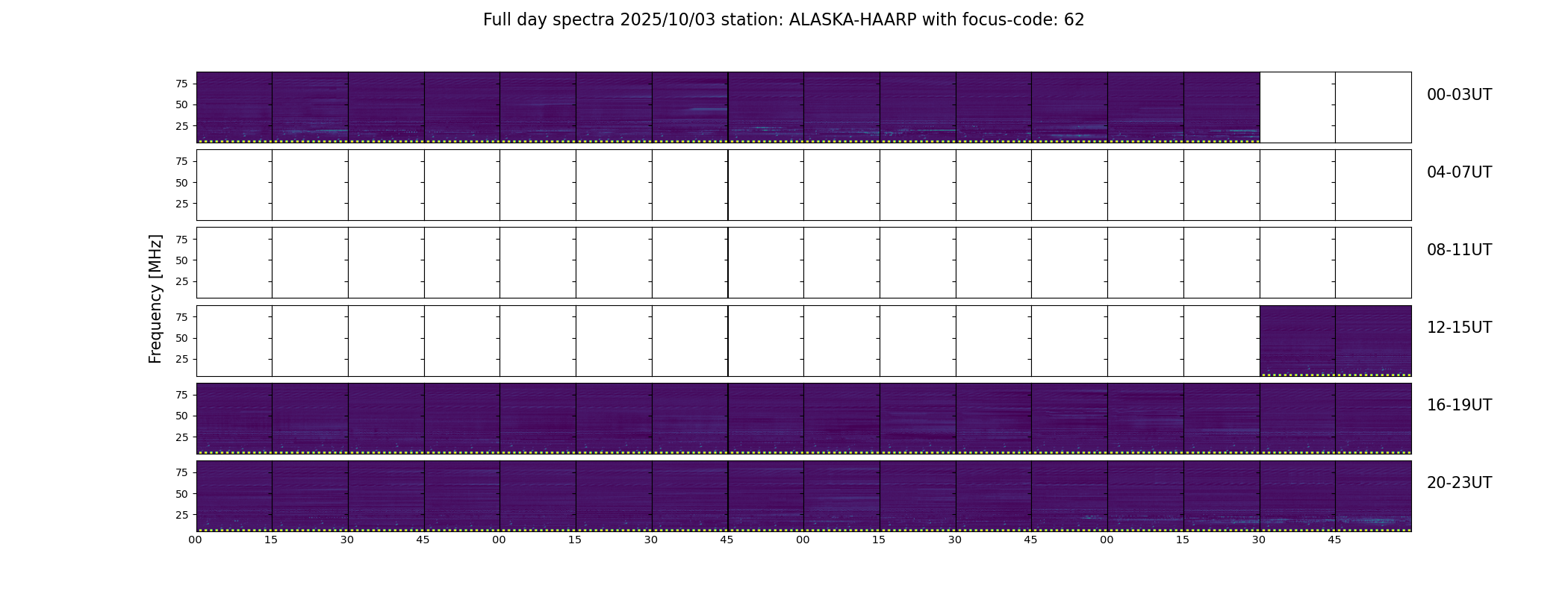 Full day spectra 2025/10/03 station: ALASKA-HAARP with focus-code: 62

Frequency [MHz]

75
50
25

00-03UT

75
50
25

04-07UT

75
50
25

08-11UT

75
50
25

12-15UT

75
50
25

16-19UT

75
50
25

20-23UT

00 15 30 45 00 15 30 45 00 15 30 45 00 15 30 45